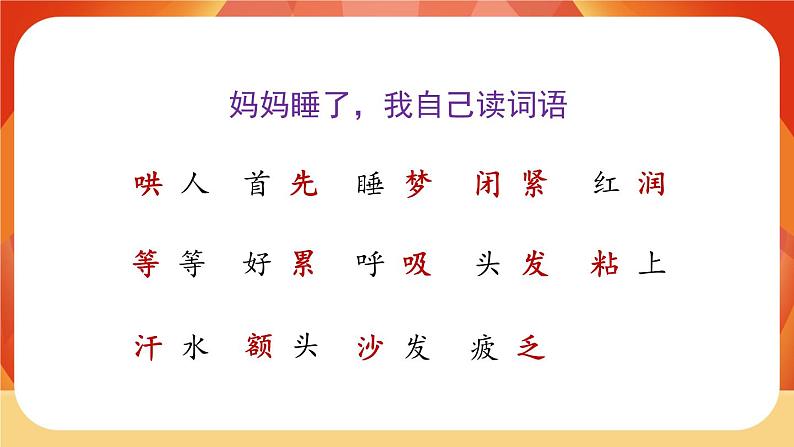 妈妈睡了，我自己读词语

哄人　首先　睡梦　闭紧　红润

等等　好累　呼吸　头发　粘上

汗水　额头　沙发　疲乏